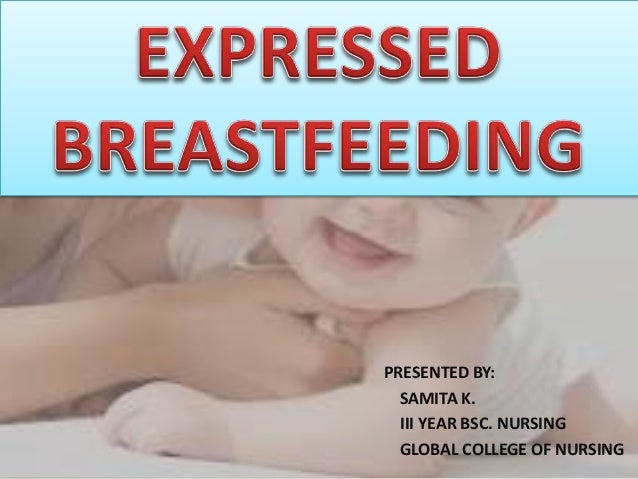 EXPRESSED BREASTFEEDING

PRESENTED BY:
SAMITA K.
III YEAR BSC. NURSING
GLOBAL COLLEGE OF NURSING